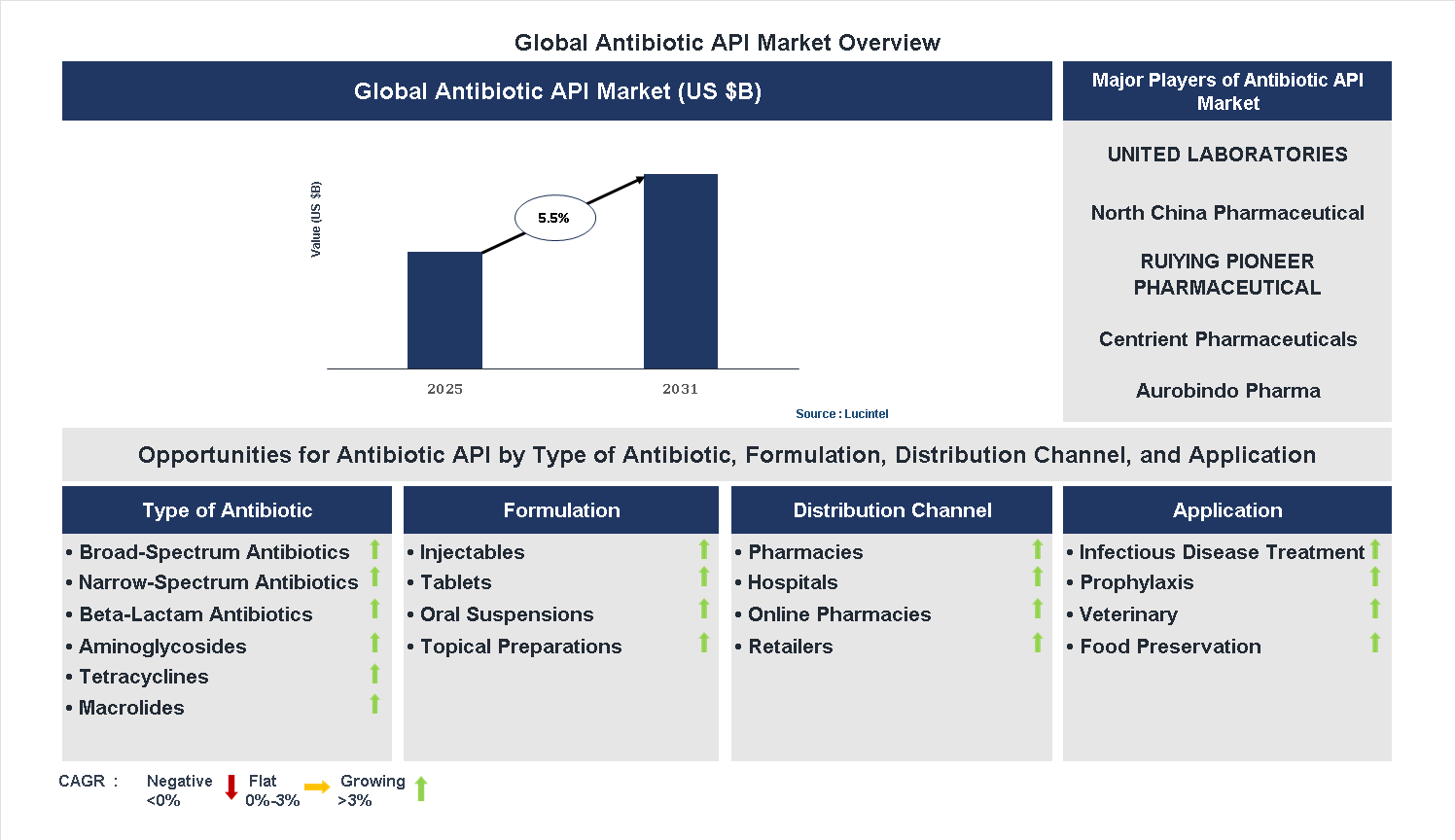 Global Antibiotic API Market Overview

Global Antibiotic API Market (US $B)

Value (US $B)

5.5%

2025

2031

Source : Lucintel

Major Players of Antibiotic API Market

UNITED LABORATORIES

North China Pharmaceutical

RUIYING PIONEER PHARMACEUTICAL

Centrient Pharmaceuticals

Aurobindo Pharma

Opportunities for Antibiotic API by Type of Antibiotic, Formulation, Distribution Channel, and Application

Type of Antibiotic

• Broad-Spectrum Antibiotics
• Narrow-Spectrum Antibiotics
• Beta-Lactam Antibiotics
• Aminoglycosides
• Tetracyclines
• Macrolides

Formulation

• Injectables
• Tablets
• Oral Suspensions
• Topical Preparations

Distribution Channel

• Pharmacies
• Hospitals
• Online Pharmacies
• Retailers

Application

• Infectious Disease Treatment
• Prophylaxis
• Veterinary
• Food Preservation

CAGR : Negative <0% Flat 0%-3% Growing >3%